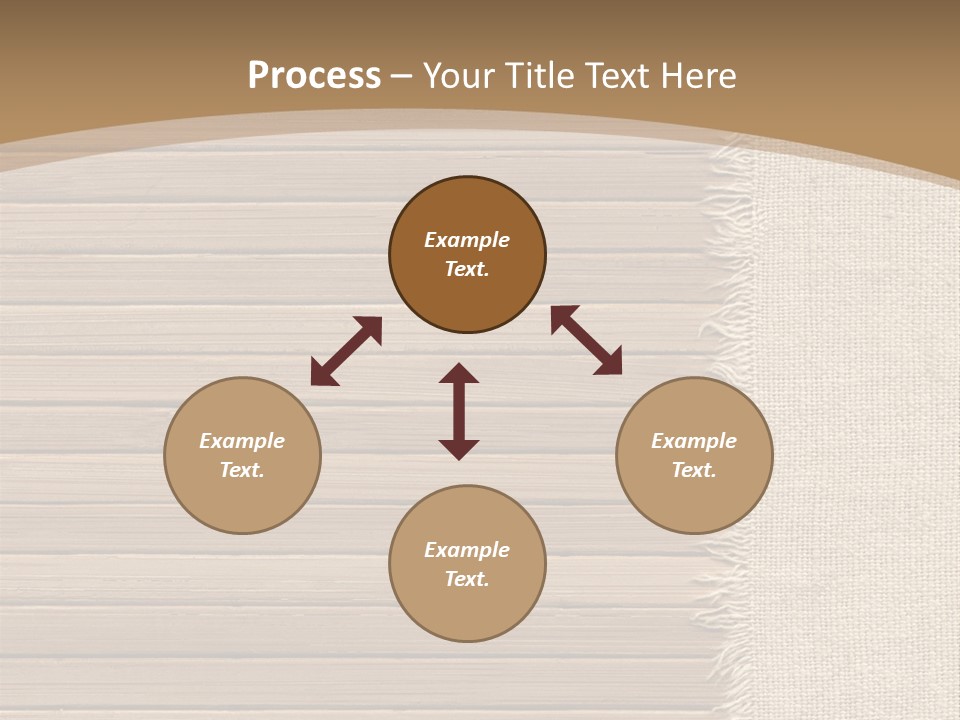 Process – Your Title Text Here

Example Text.

Example Text.

Example Text.

Example Text.